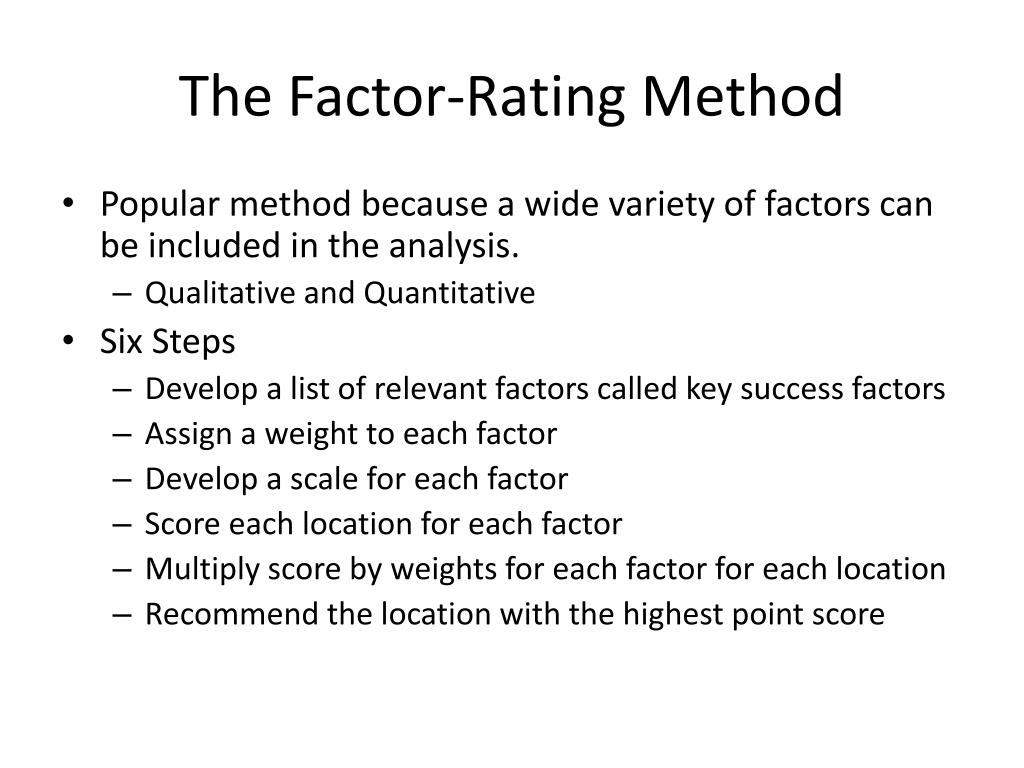 The Factor-Rating Method

• Popular method because a wide variety of factors can be included in the analysis.
– Qualitative and Quantitative

• Six Steps
– Develop a list of relevant factors called key success factors
– Assign a weight to each factor
– Develop a scale for each factor
– Score each location for each factor
– Multiply score by weights for each factor for each location
– Recommend the location with the highest point score